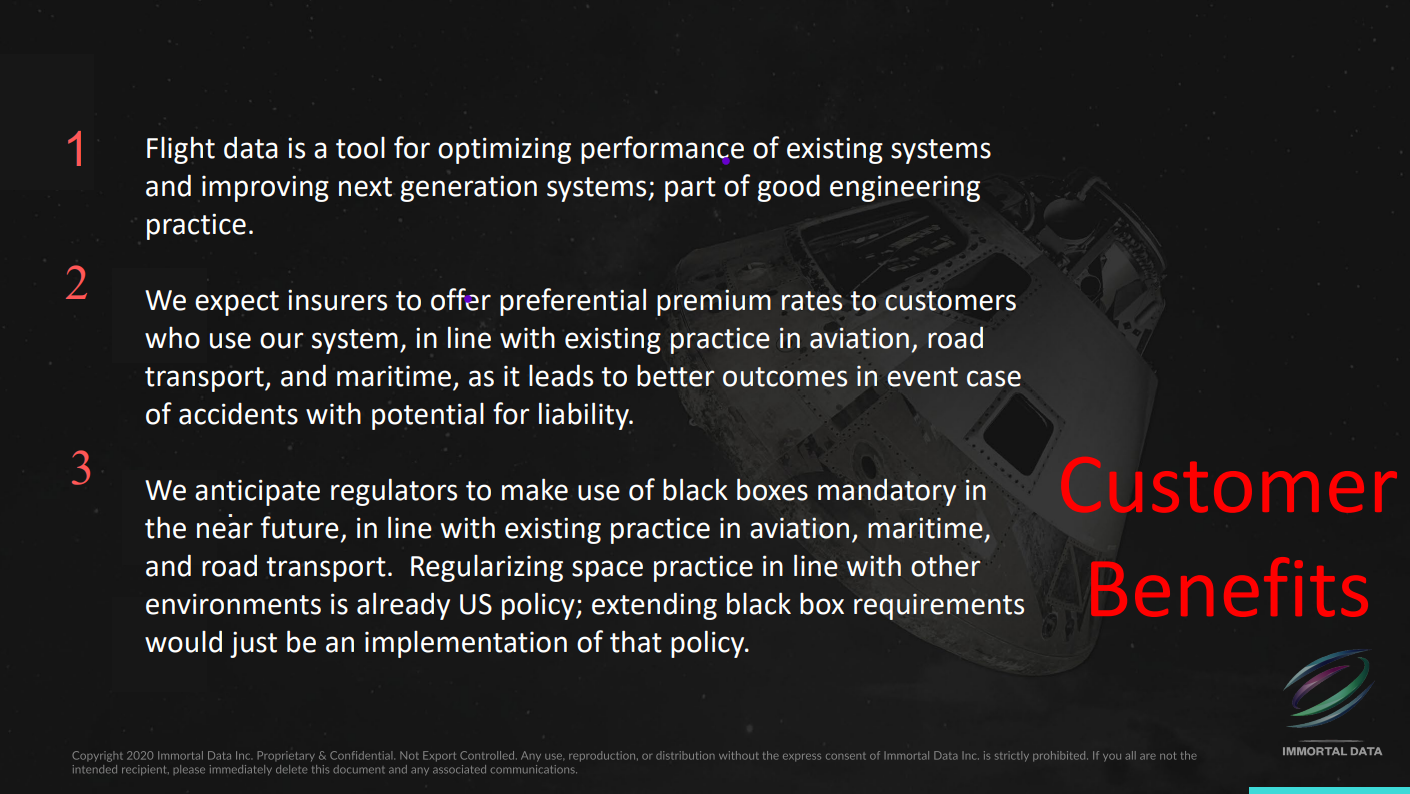 1

Flight data is a tool for optimizing performance of existing systems and improving next generation systems; part of good engineering practice.

2

We expect insurers to offer preferential premium rates to customers who use our system, in line with existing practice in aviation, road transport, and maritime, as it leads to better outcomes in event case of accidents with potential for liability.

3

We anticipate regulators to make use of black boxes mandatory in the near future, in line with existing practice in aviation, maritime, and road transport. Regularizing space practice in line with other environments is already US policy; extending black box requirements would just be an implementation of that policy.

Customer Benefits

IMMORTAL DATA

Copyright 2020 Immortal Data Inc. Proprietary & Confidential. Not Export Controlled. Any use, reproduction, or distribution without the express consent of Immortal Data Inc. is strictly prohibited. If you all are not the intended recipient, please immediately delete this document and any associated communications.